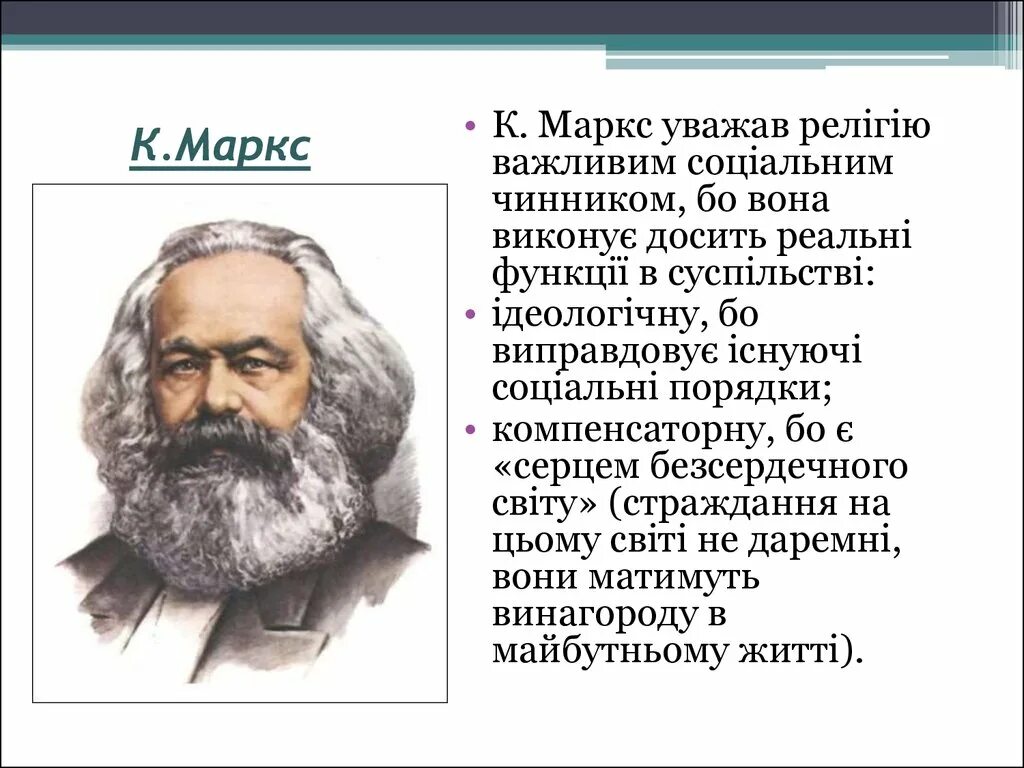 К.Маркс

• К. Маркс уважав релігію важливим соціальним чинником, бо вона виконує досить реальні функції в суспільстві:
• ідеологічну, бо виправдовує існуючі соціальні порядки;
• компенсаторну, бо є «серцем безсердечного світу» (страждання на цьому світі не даремні, вони матимуть винагороду в майбутньому житті).